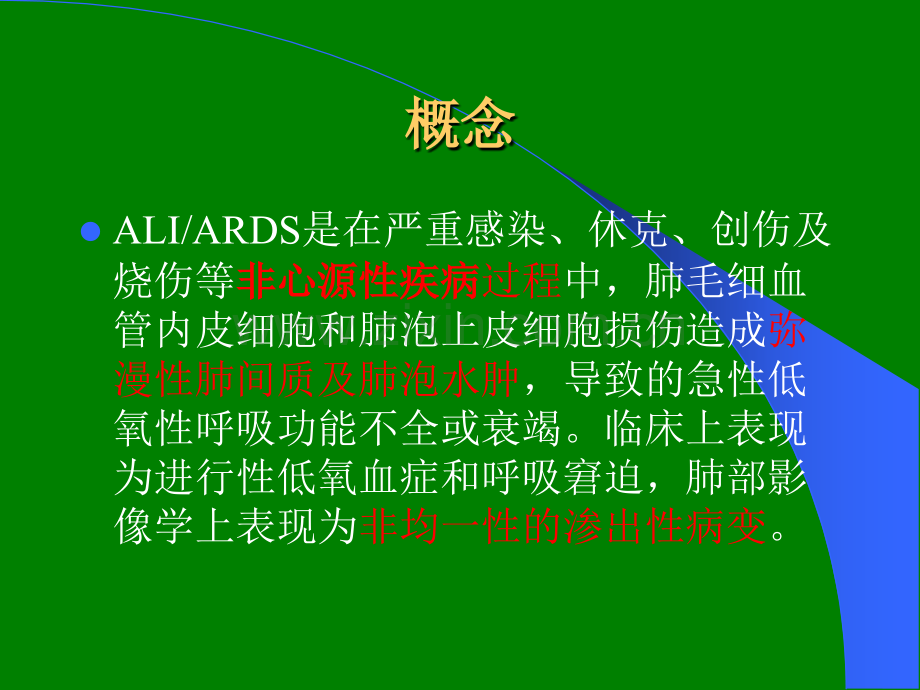 概念

ALI/ARDS是在严重感染、休克、创伤及烧伤等非心源性疾病过程中，肺毛细血管内皮细胞和肺泡上皮细胞损伤造成弥漫性肺间质及肺泡水肿，导致的急性低氧性呼吸功能不全或衰竭。临床上表现为进行性低氧血症和呼吸窘迫，肺部影像学上表现为非均一性的渗出性病变。